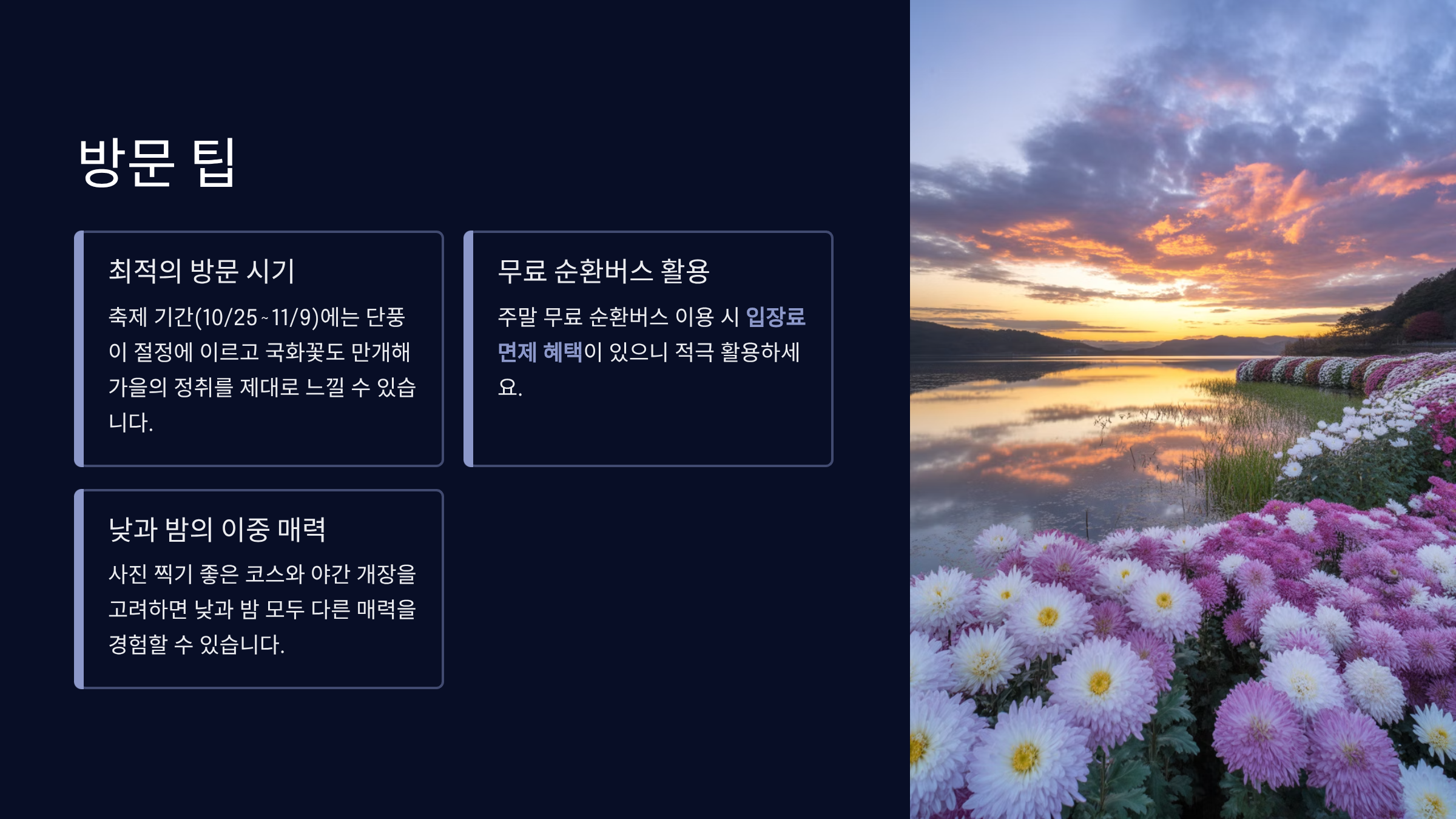 방문 팁

최적의 방문 시기

축제 기간(10/25~11/9)에는 단풍이 절정에 이르고 국화꽃도 만개해 가을의 정취를 제대로 느낄 수 있습니다.

무료 순환버스 활용

주말 무료 순환버스 이용 시 입장료 면제 혜택이 있으니 적극 활용하세요.

낮과 밤의 이중 매력

사진 찍기 좋은 코스와 야간 개장을 고려하면 낮과 밤 모두 다른 매력을 경험할 수 있습니다.